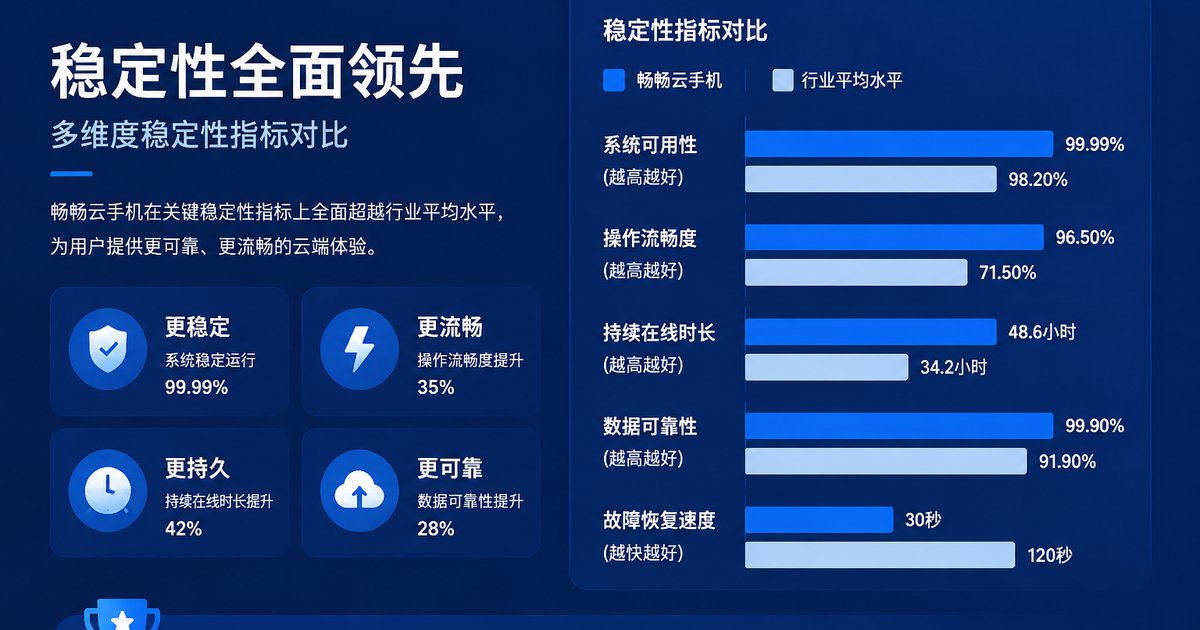 稳定性全面领先
多维度稳定性指标对比

畅畅云手机在关键稳定性指标上全面超越行业平均水平，为用户提供更可靠、更流畅的云端体验。

更稳定
系统稳定运行
99.99%

更流畅
操作流畅度提升
35%

更持久
持续在线时长提升
42%

更可靠
数据可靠性提升
28%

稳定性指标对比

畅畅云手机　行业平均水平

系统可用性
(越高越好)
99.99%
98.20%

操作流畅度
(越高越好)
96.50%
71.50%

持续在线时长
(越高越好)
48.6小时
34.2小时

数据可靠性
(越高越好)
99.90%
91.90%

故障恢复速度
(越快越好)
30秒
120秒